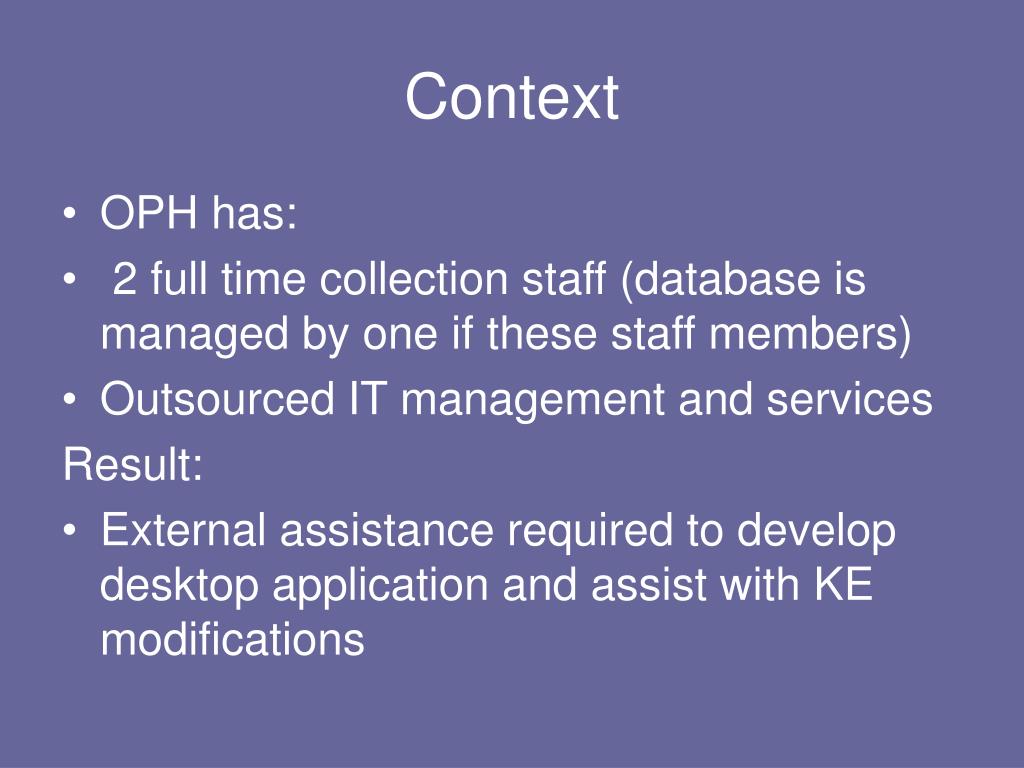 Context

• OPH has:
• 2 full time collection staff (database is managed by one if these staff members)
• Outsourced IT management and services

Result:
• External assistance required to develop desktop application and assist with KE modifications